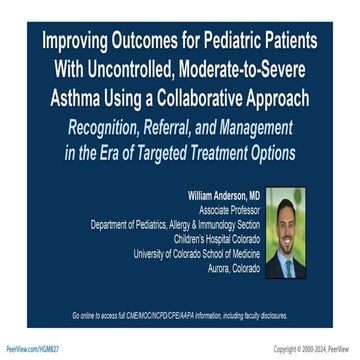 Improving Outcomes for Pediatric Patients With Uncontrolled, Moderate-to-Severe Asthma Using a Collaborative Approach

Recognition, Referral, and Management in the Era of Targeted Treatment Options

William Anderson, MD
Associate Professor
Department of Pediatrics, Allergy & Immunology Section
Children's Hospital Colorado
University of Colorado School of Medicine
Aurora, Colorado

Go online to access full CME/MOC/NCPD/CPE/AAPA information, including faculty disclosures.

PeerView.com/HGM827

Copyright © 2000-2024, PeerView